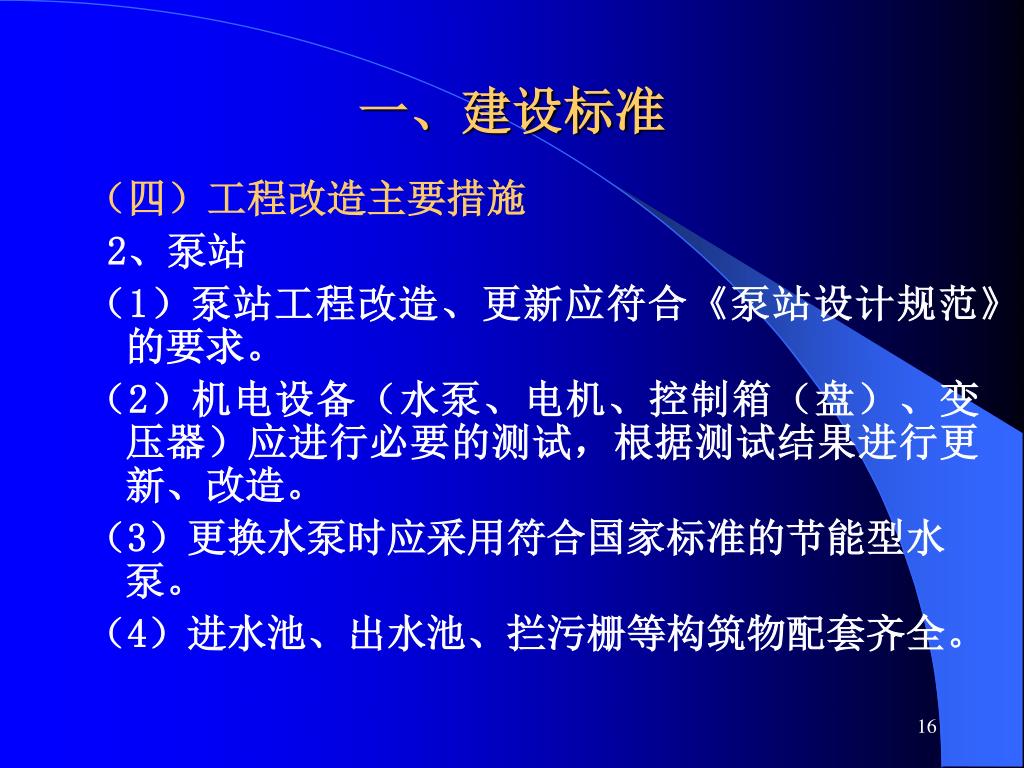 一、建设标准

（四）工程改造主要措施

2、泵站

（1）泵站工程改造、更新应符合《泵站设计规范》的要求。

（2）机电设备（水泵、电机、控制箱（盘）、变压器）应进行必要的测试，根据测试结果进行更新、改造。

（3）更换水泵时应采用符合国家标准的节能型水泵。

（4）进水池、出水池、拦污栅等构筑物配套齐全。

16